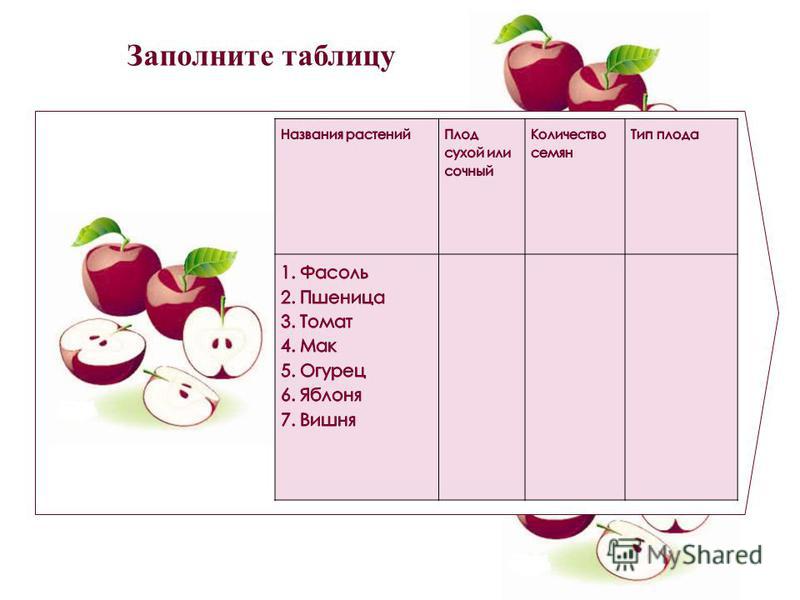 Заполните таблицу

| Названия растений | Плод сухой или сочный | Количество семян | Тип плода |
|---|---|---|---|
| 1. Фасоль<br>2. Пшеница<br>3. Томат<br>4. Мак<br>5. Огурец<br>6. Яблоня<br>7. Вишня | | | |

MyShared